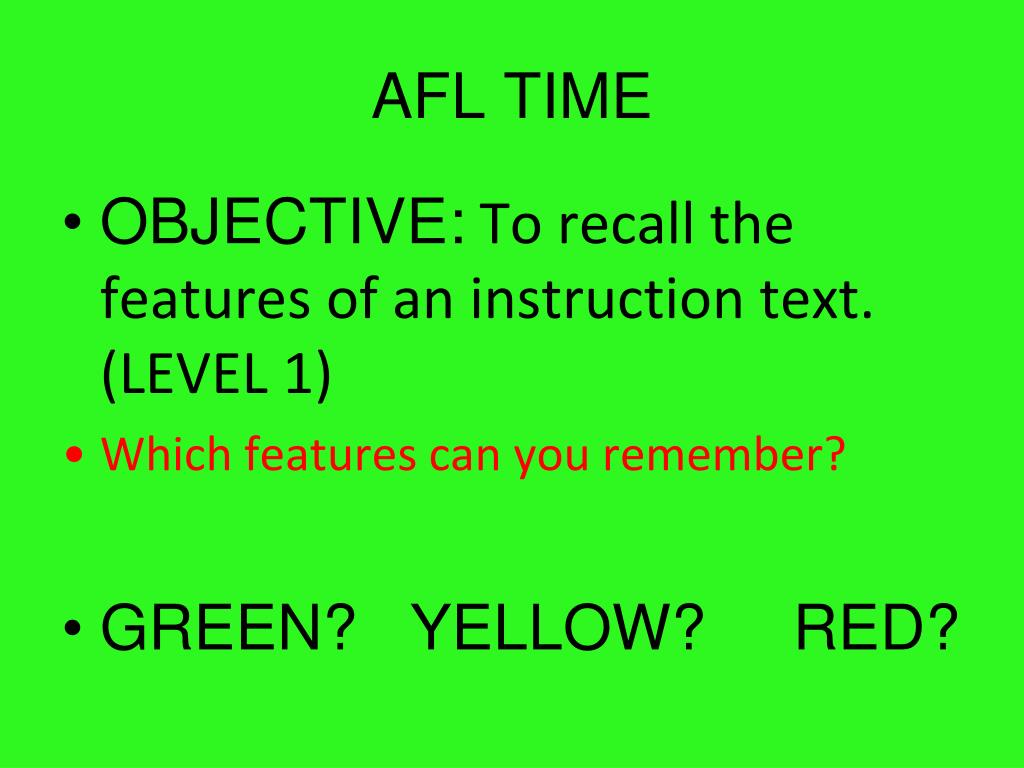 AFL TIME

• OBJECTIVE: To recall the features of an instruction text. (LEVEL 1)

• Which features can you remember?

• GREEN? YELLOW? RED?